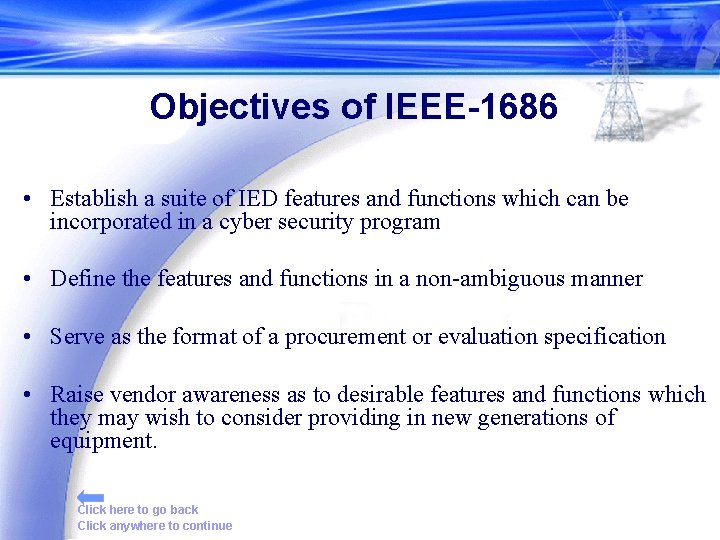 Objectives of IEEE-1686

• Establish a suite of IED features and functions which can be incorporated in a cyber security program

• Define the features and functions in a non-ambiguous manner

• Serve as the format of a procurement or evaluation specification

• Raise vendor awareness as to desirable features and functions which they may wish to consider providing in new generations of equipment.

Click here to go back
Click anywhere to continue